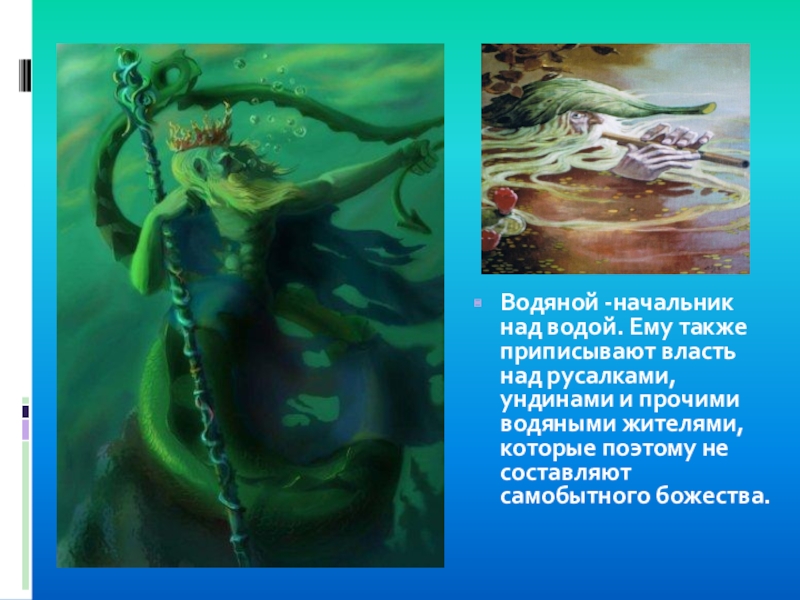 Водяной -начальник над водой. Ему также приписывают власть над русалками, ундинами и прочими водяными жителями, которые поэтому не составляют самобытного божества.